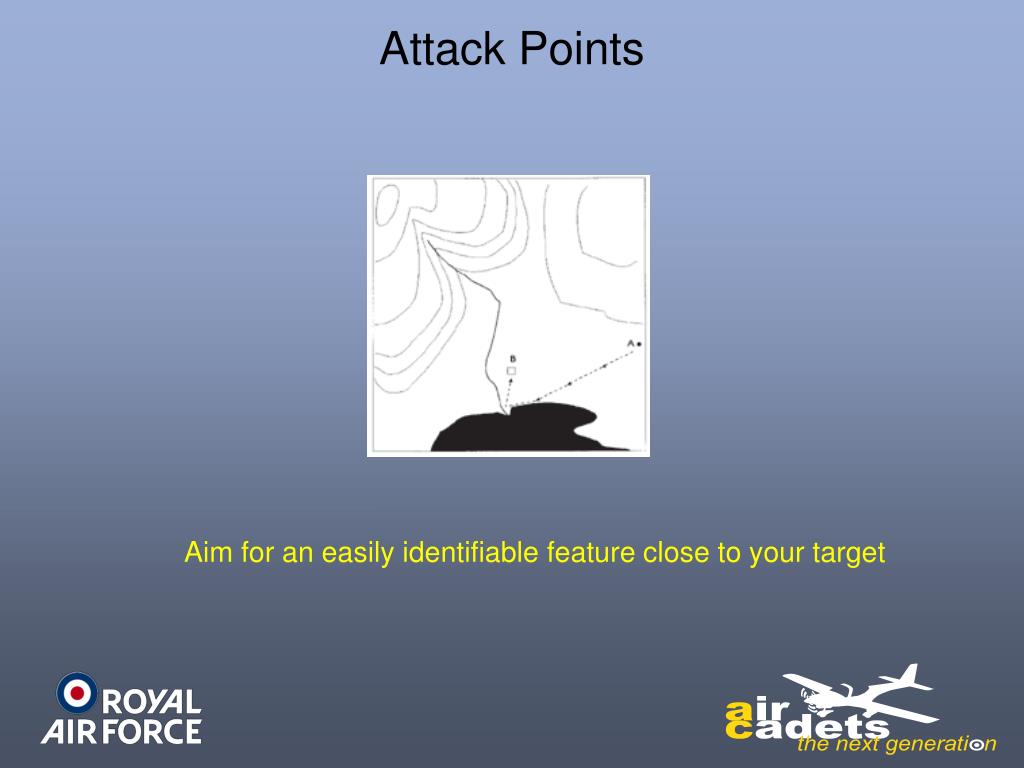 Attack Points

B

A

Aim for an easily identifiable feature close to your target

ROYAL AIR FORCE

air cadets the next generation